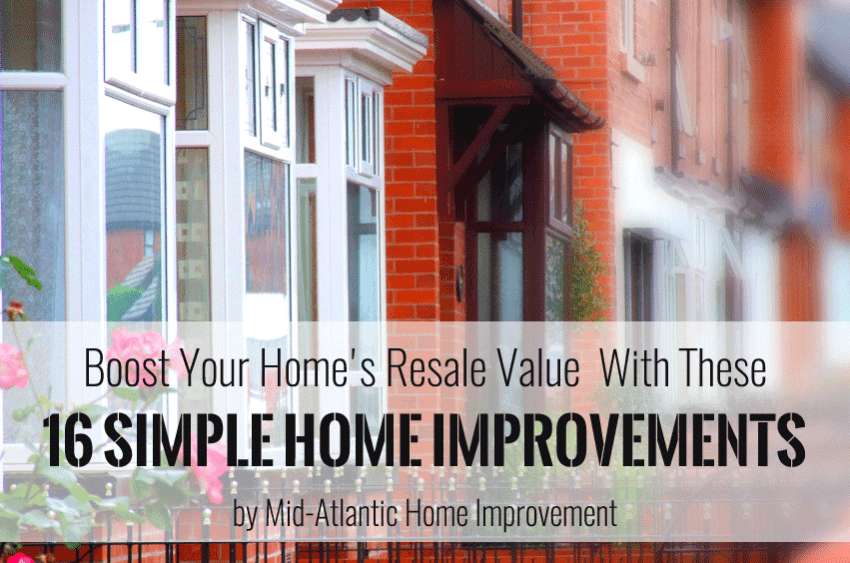 Boost Your Home's Resale Value With These

16 SIMPLE HOME IMPROVEMENTS

by Mid-Atlantic Home Improvement